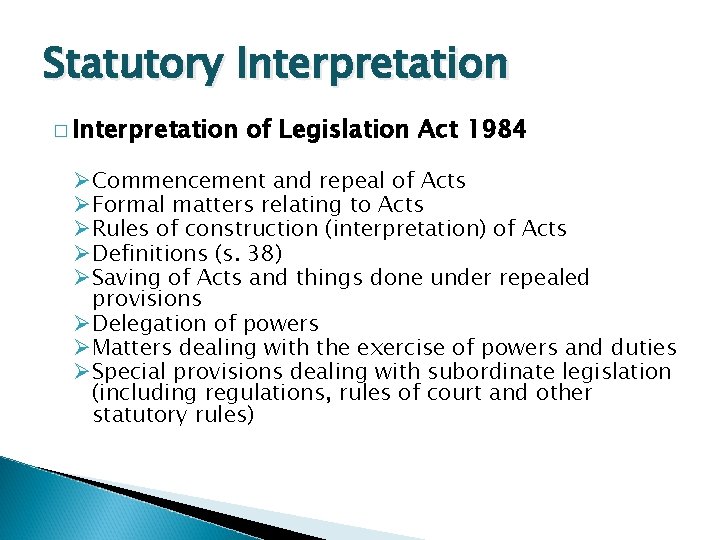 Statutory Interpretation

□ Interpretation of Legislation Act 1984

➢ Commencement and repeal of Acts
➢ Formal matters relating to Acts
➢ Rules of construction (interpretation) of Acts
➢ Definitions (s. 38)
➢ Saving of Acts and things done under repealed provisions
➢ Delegation of powers
➢ Matters dealing with the exercise of powers and duties
➢ Special provisions dealing with subordinate legislation (including regulations, rules of court and other statutory rules)